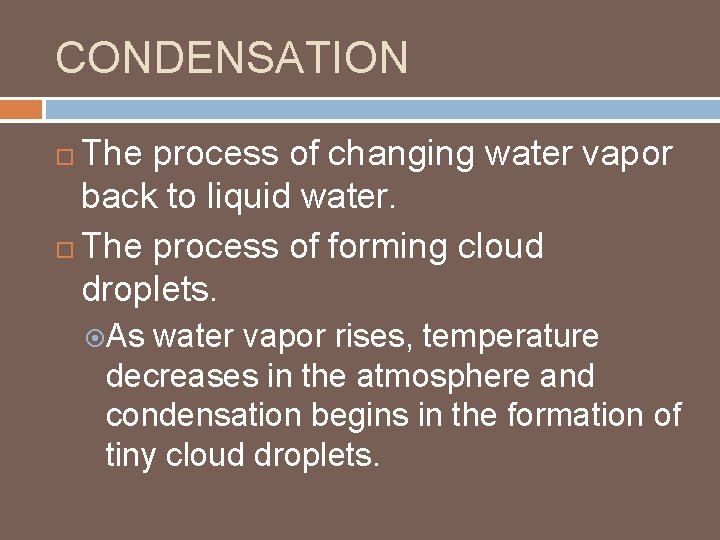 CONDENSATION

The process of changing water vapor back to liquid water.

The process of forming cloud droplets.

As water vapor rises, temperature decreases in the atmosphere and condensation begins in the formation of tiny cloud droplets.